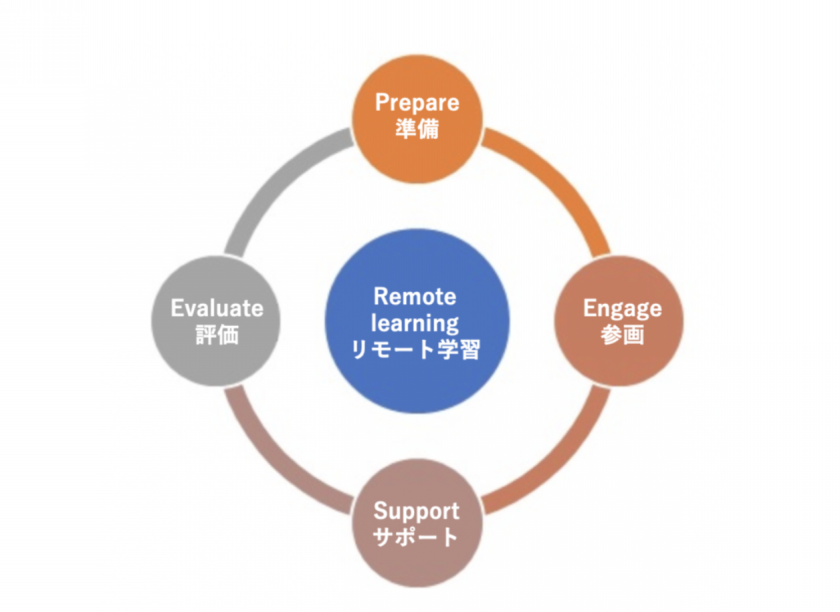 Prepare
準備

Evaluate
評価

Remote learning
リモート学習

Engage
参画

Support
サポート